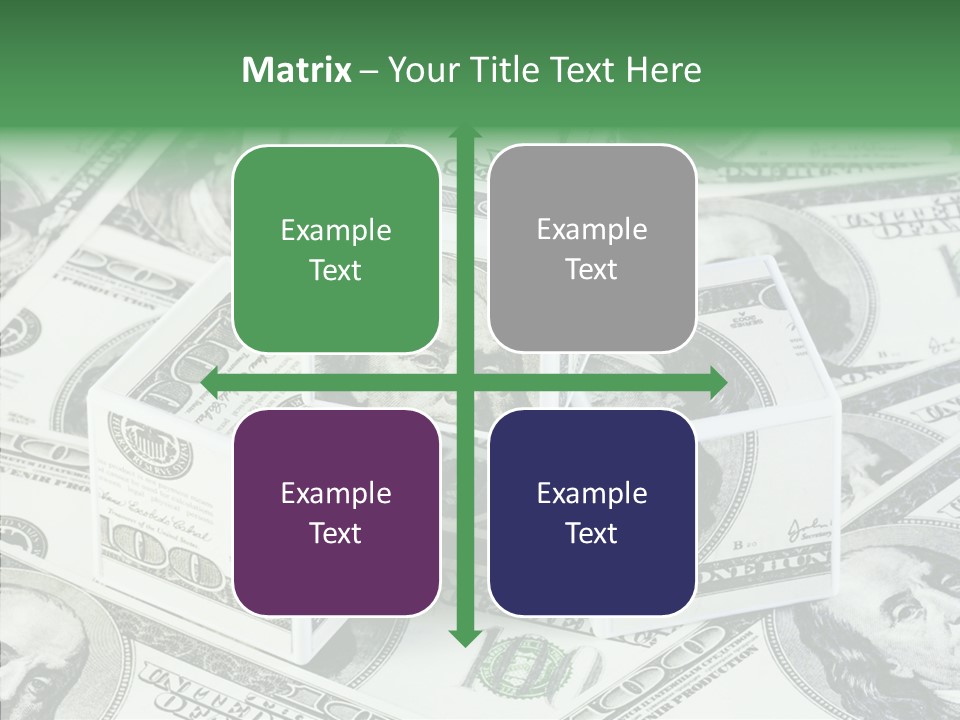 Matrix – Your Title Text Here

Example Text

Example Text

Example Text

Example Text